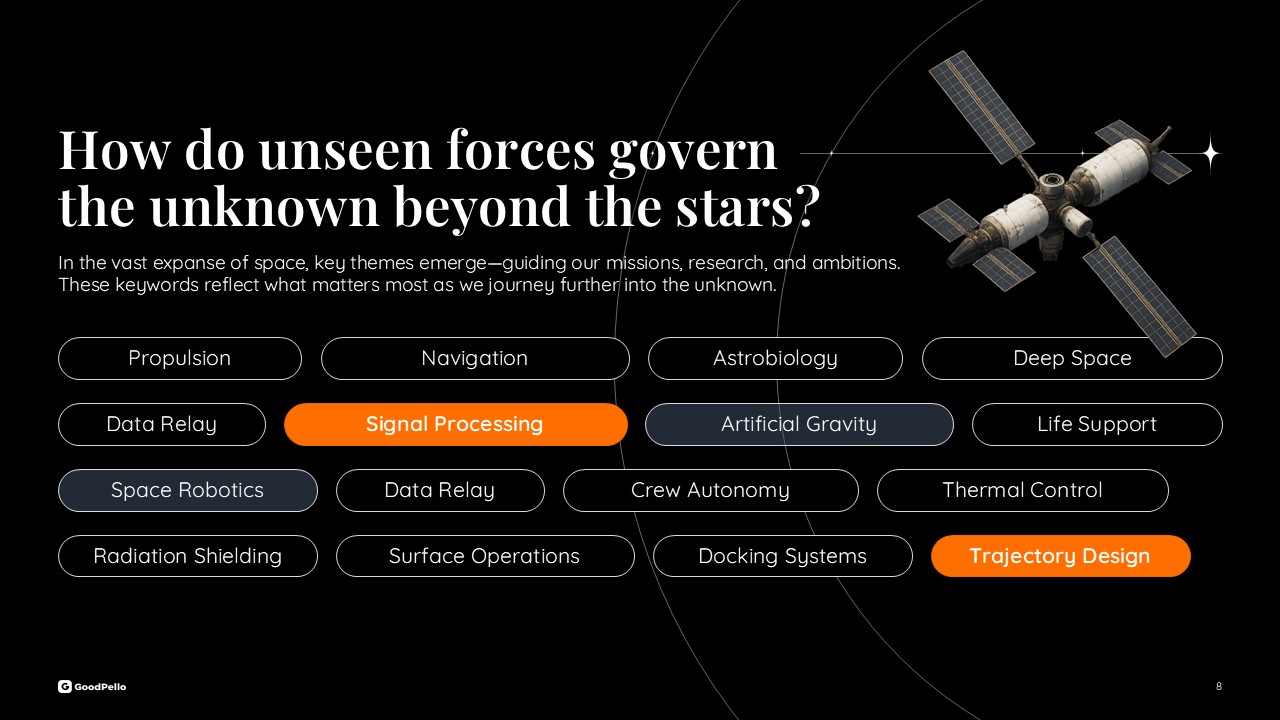 How do unseen forces govern the unknown beyond the stars?

In the vast expanse of space, key themes emerge—guiding our missions, research, and ambitions. These keywords reflect what matters most as we journey further into the unknown.

Propulsion
Navigation
Astrobiology
Deep Space
Data Relay
Signal Processing
Artificial Gravity
Life Support
Space Robotics
Data Relay
Crew Autonomy
Thermal Control
Radiation Shielding
Surface Operations
Docking Systems
Trajectory Design

GoodPello

8